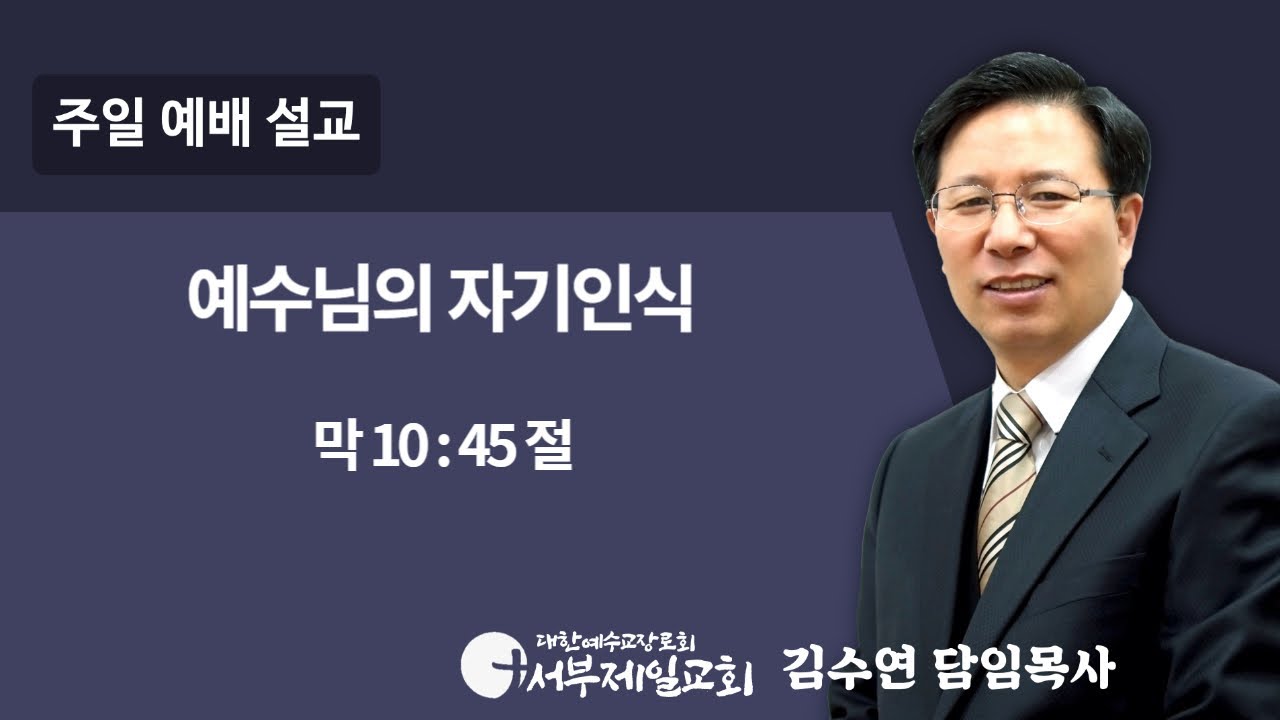 주일 예배 설교

예수님의 자기인식

막 10 : 45 절

대한예수교장로회
서부제일교회 김수연 담임목사